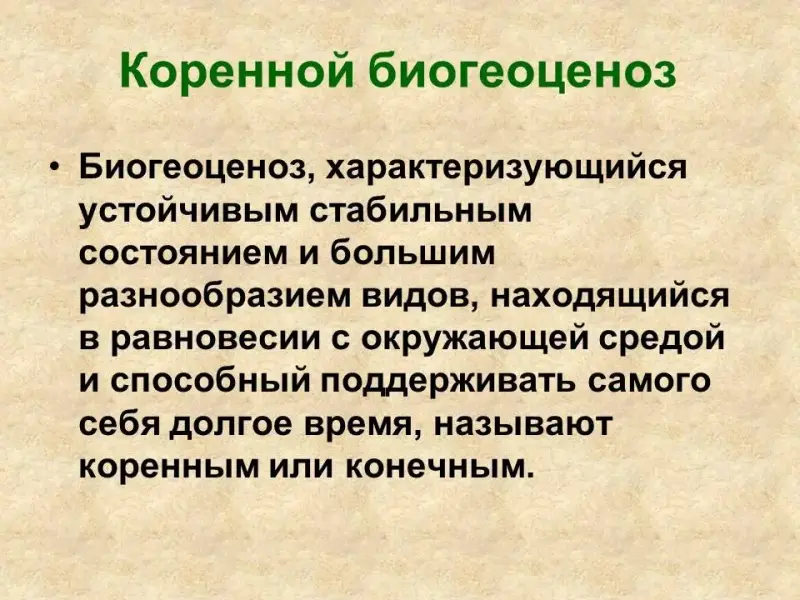 Коренной биогеоценоз

• Биогеоценоз, характеризующийся устойчивым стабильным состоянием и большим разнообразием видов, находящийся в равновесии с окружающей средой и способный поддерживать самого себя долгое время, называют коренным или конечным.